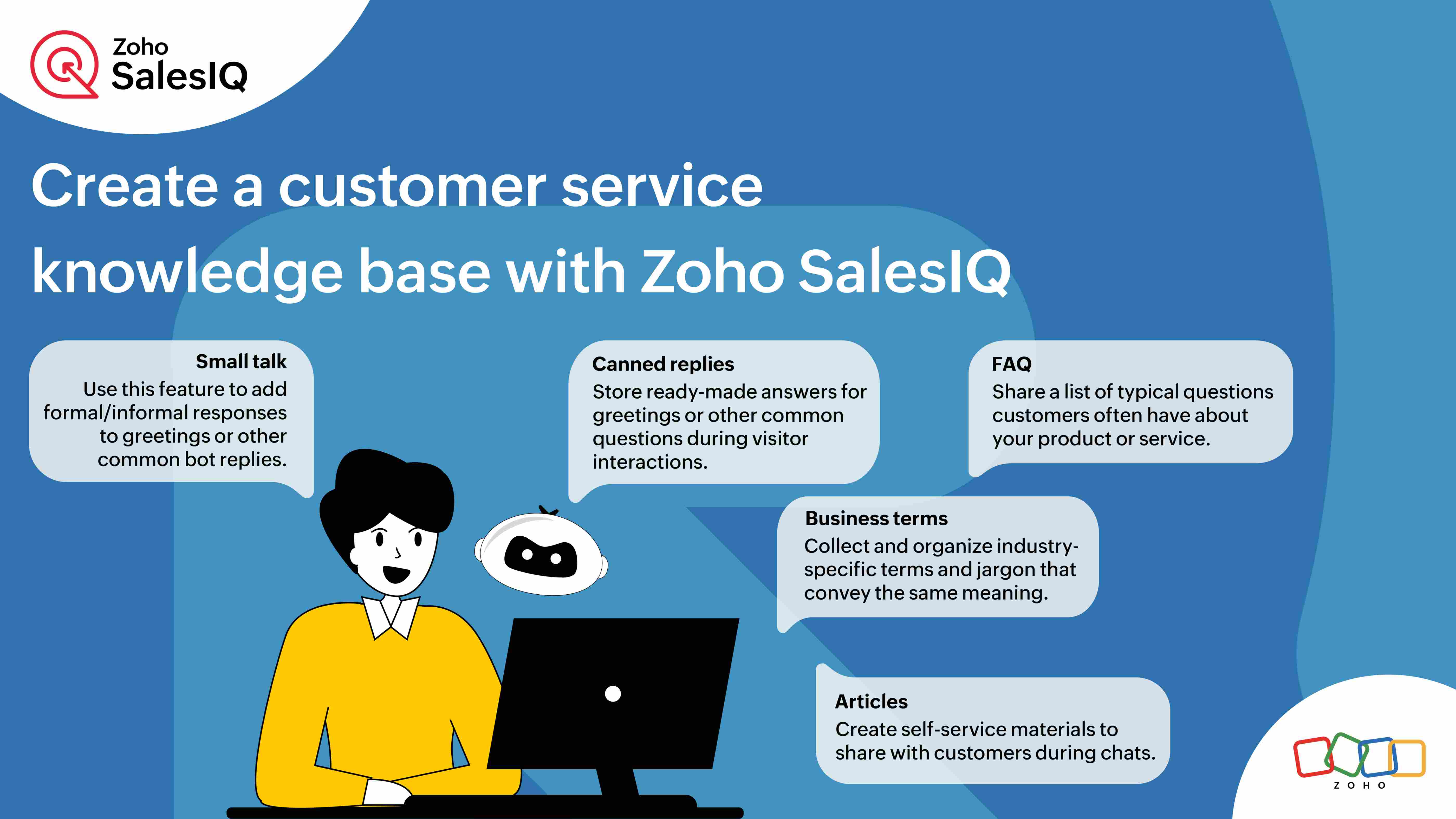 Zoho
SalesIQ

Create a customer service knowledge base with Zoho SalesIQ

Small talk
Use this feature to add formal/informal responses to greetings or other common bot replies.

Canned replies
Store ready-made answers for greetings or other common questions during visitor interactions.

FAQ
Share a list of typical questions customers often have about your product or service.

Business terms
Collect and organize industry-specific terms and jargon that convey the same meaning.

Articles
Create self-service materials to share with customers during chats.

ZOHO